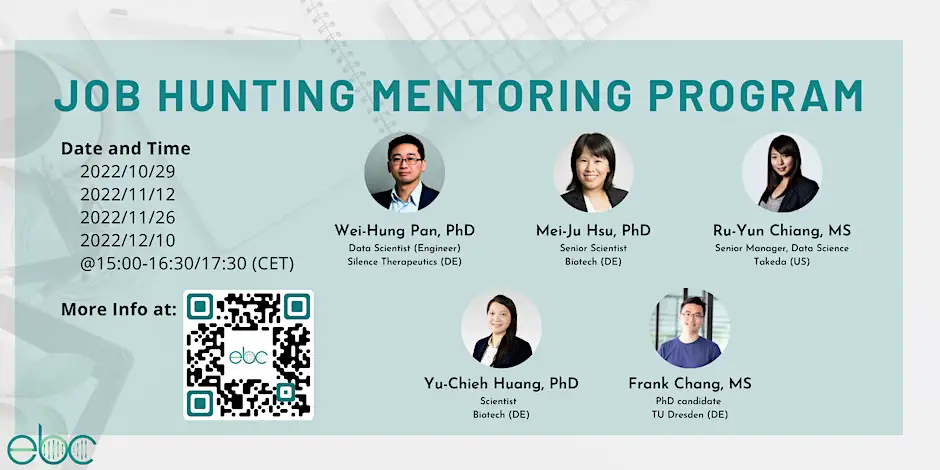 JOB HUNTING MENTORING PROGRAM

Date and Time
2022/10/29
2022/11/12
2022/11/26
2022/12/10
@15:00-16:30/17:30 (CET)

More Info at:

ebc

Wei-Hung Pan, PhD
Data Scientist (Engineer)
Silence Therapeutics (DE)

Mei-Ju Hsu, PhD
Senior Scientist
Biotech (DE)

Ru-Yun Chiang, MS
Senior Manager, Data Science
Takeda (US)

Yu-Chieh Huang, PhD
Scientist
Biotech (DE)

Frank Chang, MS
PhD candidate
TU Dresden (DE)

ebc